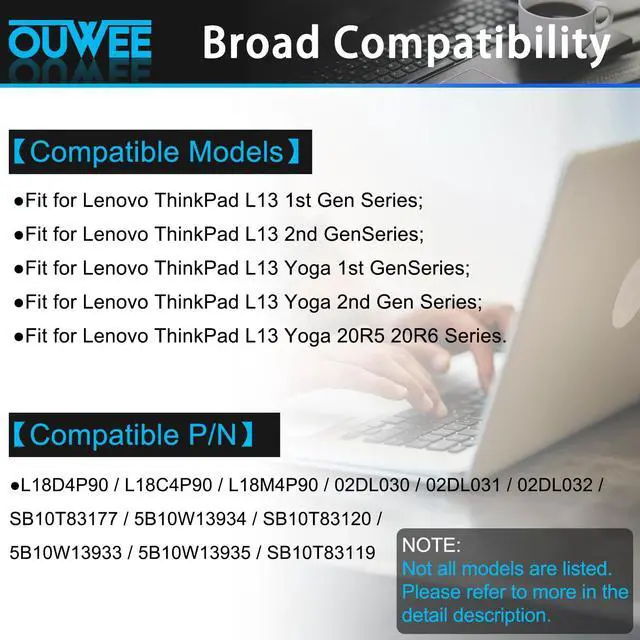 OUWEE Broad Compatibility

【Compatible Models】

●Fit for Lenovo ThinkPad L13 1st Gen Series;

●Fit for Lenovo ThinkPad L13 2nd GenSeries;

●Fit for Lenovo ThinkPad L13 Yoga 1st GenSeries;

●Fit for Lenovo ThinkPad L13 Yoga 2nd Gen Series;

●Fit for Lenovo ThinkPad L13 Yoga 20R5 20R6 Series.

【Compatible P/N】

●L18D4P90 / L18C4P90 / L18M4P90 / 02DL030 / 02DL031 / 02DL032 / SB10T83177 / 5B10W13934 / SB10T83120 / 5B10W13933 / 5B10W13935 / SB10T83119

NOTE:
Not all models are listed. Please refer to more in the detail description.